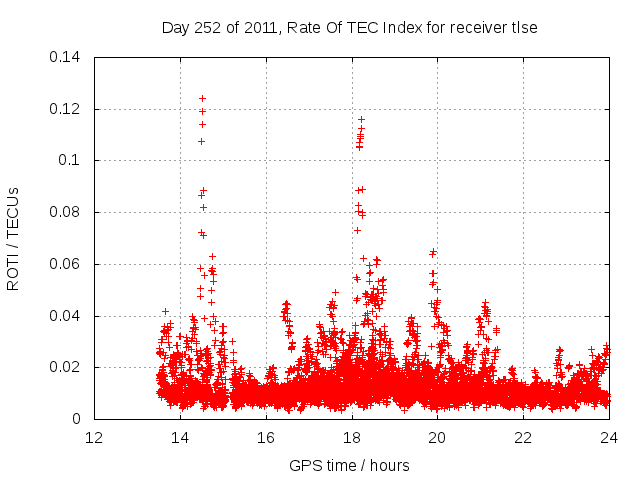 Day 252 of 2011, Rate Of TEC Index for receiver tlse

ROTI / TECUs

0.14
0.12
0.1
0.08
0.06
0.04
0.02
0

12
14
16
18
20
22
24

GPS time / hours